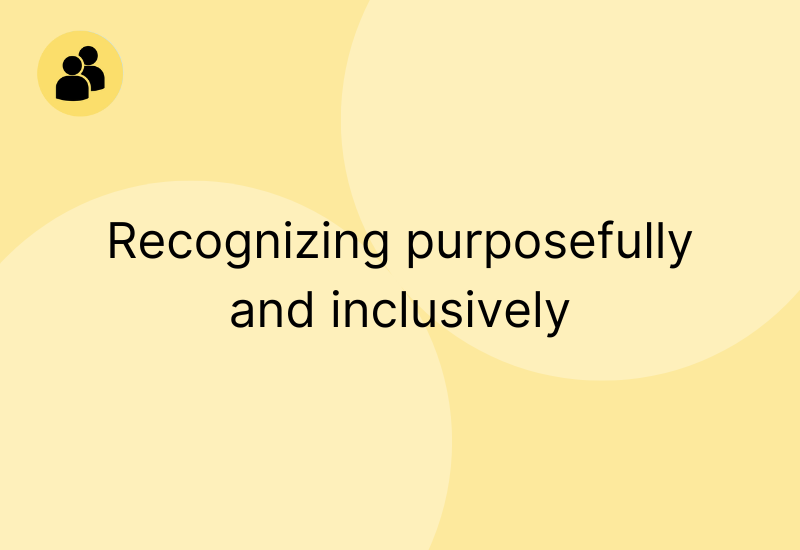 Recognizing purposefully and inclusively